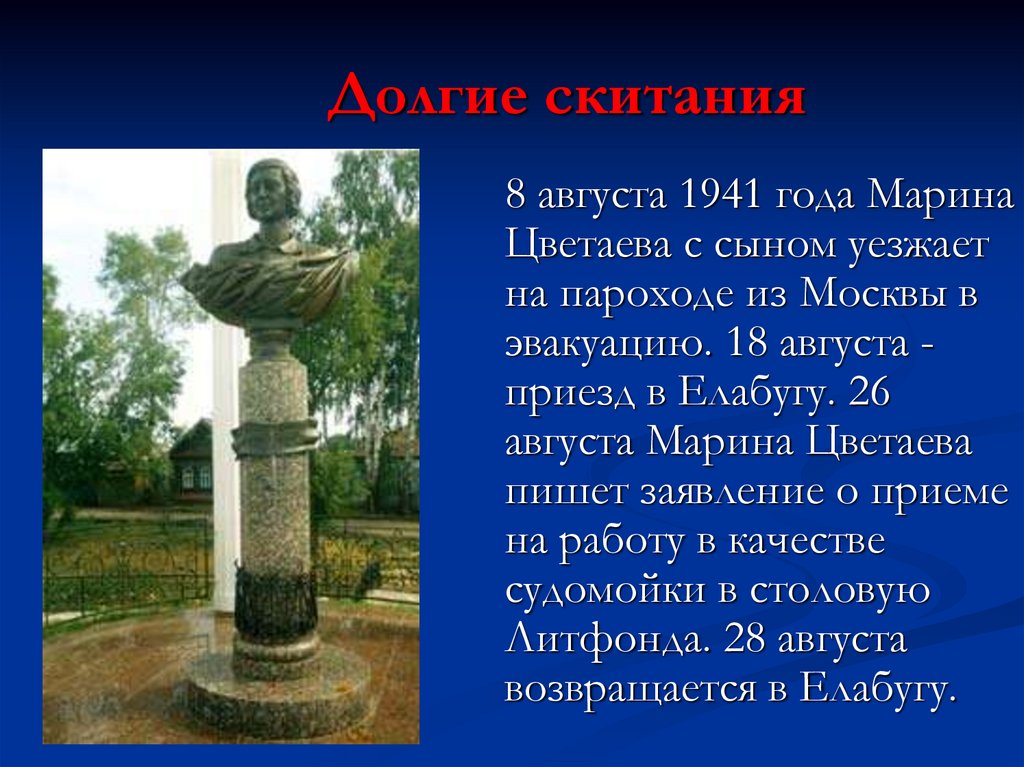 Долгие скитания

8 августа 1941 года Марина Цветаева с сыном уезжает на пароходе из Москвы в эвакуацию. 18 августа - приезд в Елабугу. 26 августа Марина Цветаева пишет заявление о приеме на работу в качестве судомойки в столовую Литфонда. 28 августа возвращается в Елабугу.